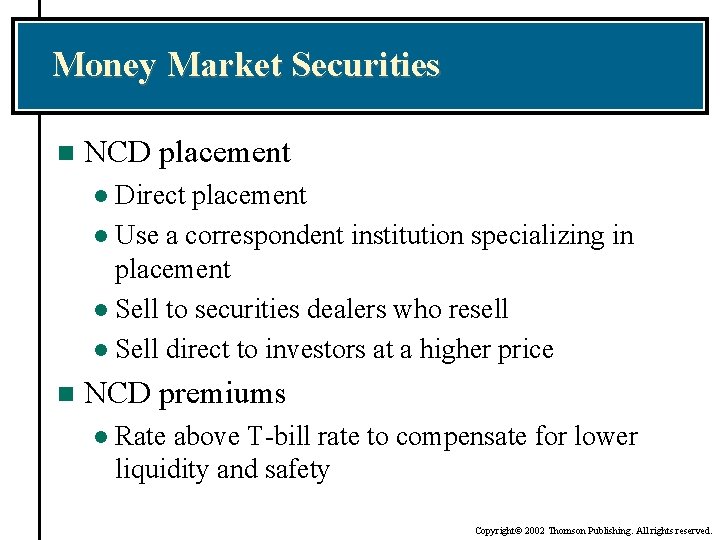 Money Market Securities

NCD placement

Direct placement

Use a correspondent institution specializing in placement

Sell to securities dealers who resell

Sell direct to investors at a higher price

NCD premiums

Rate above T-bill rate to compensate for lower liquidity and safety

Copyright© 2002 Thomson Publishing. All rights reserved.